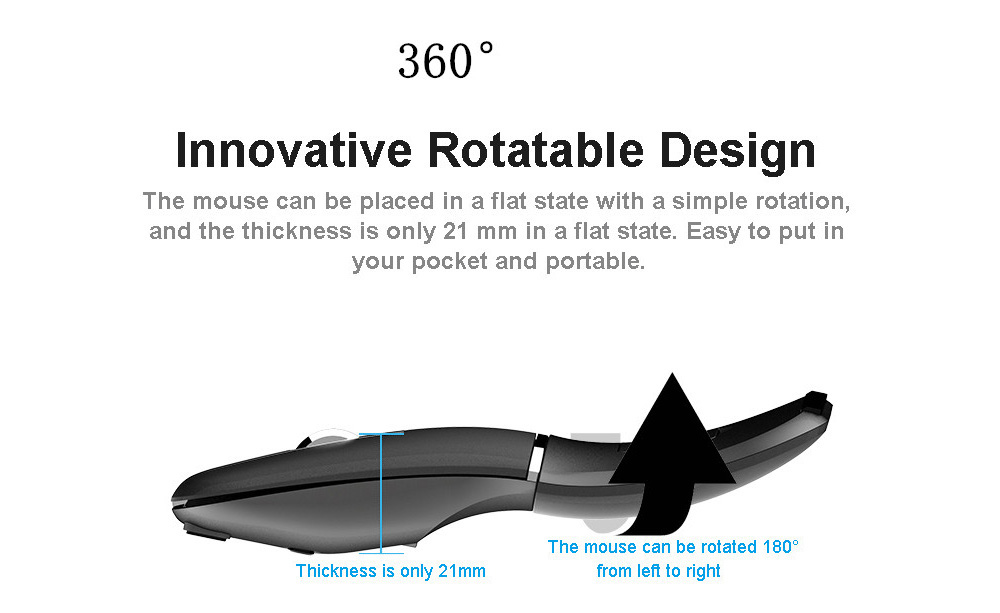 360°

Innovative Rotatable Design

The mouse can be placed in a flat state with a simple rotation, and the thickness is only 21 mm in a flat state. Easy to put in your pocket and portable.

Thickness is only 21mm

The mouse can be rotated 180° from left to right